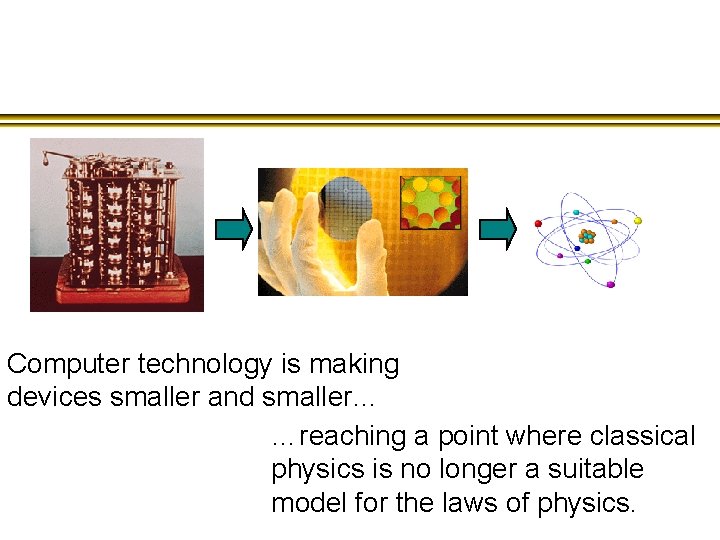 Computer technology is making devices smaller and smaller…

…reaching a point where classical physics is no longer a suitable model for the laws of physics.